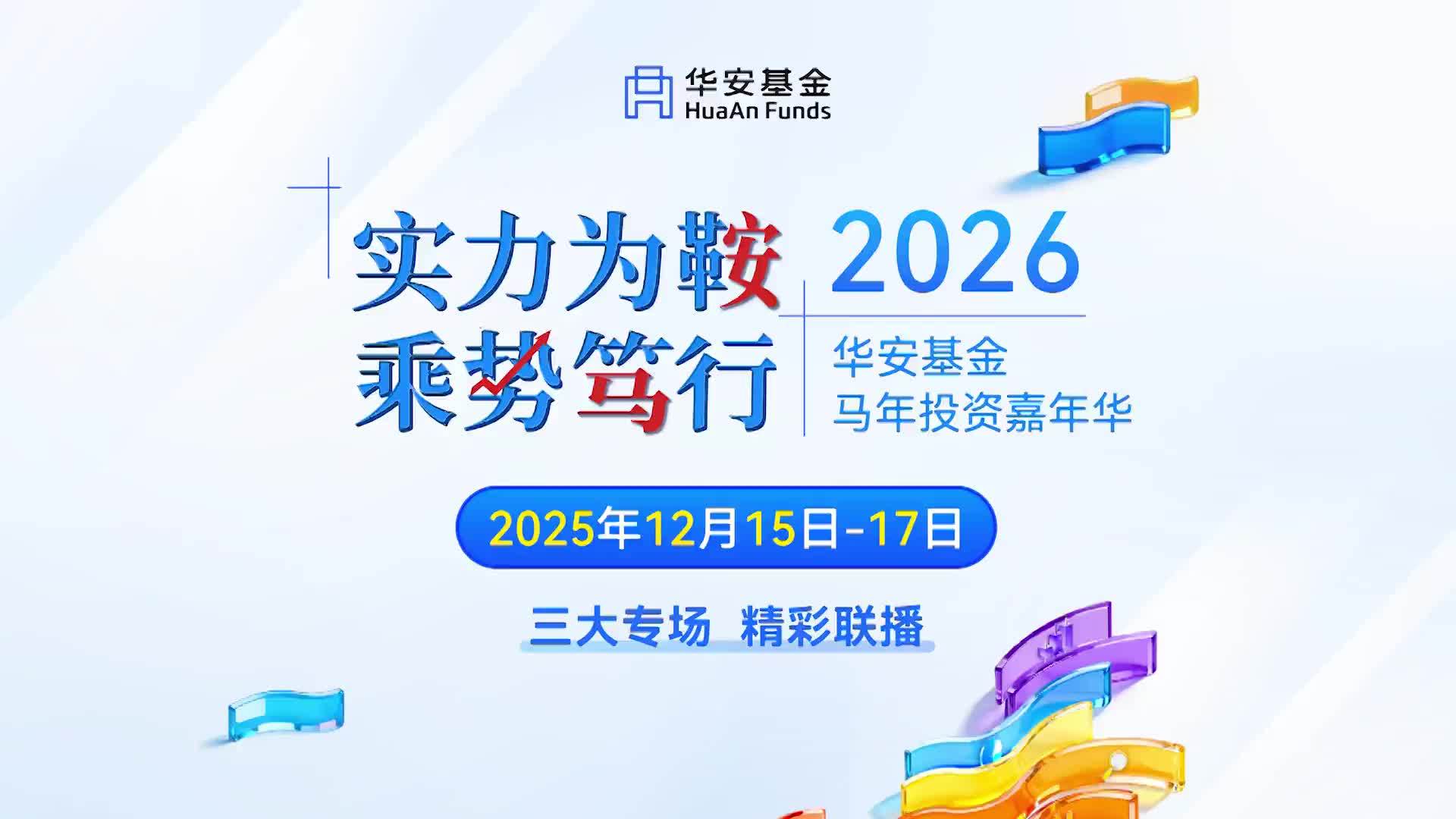 华安基金
HuaAn Funds

实力为鞍
乘势笃行

2026
华安基金
马年投资嘉年华

2025年12月15日-17日

三大专场 精彩联播